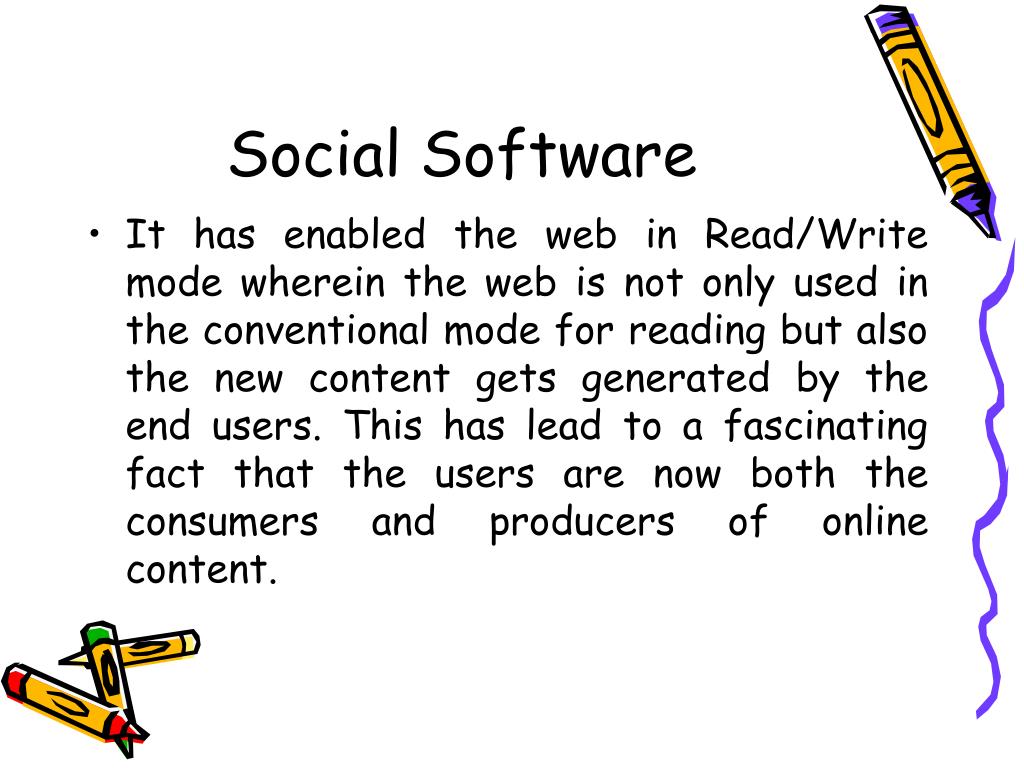 Social Software

• It has enabled the web in Read/Write mode wherein the web is not only used in the conventional mode for reading but also the new content gets generated by the end users. This has lead to a fascinating fact that the users are now both the consumers and producers of online content.